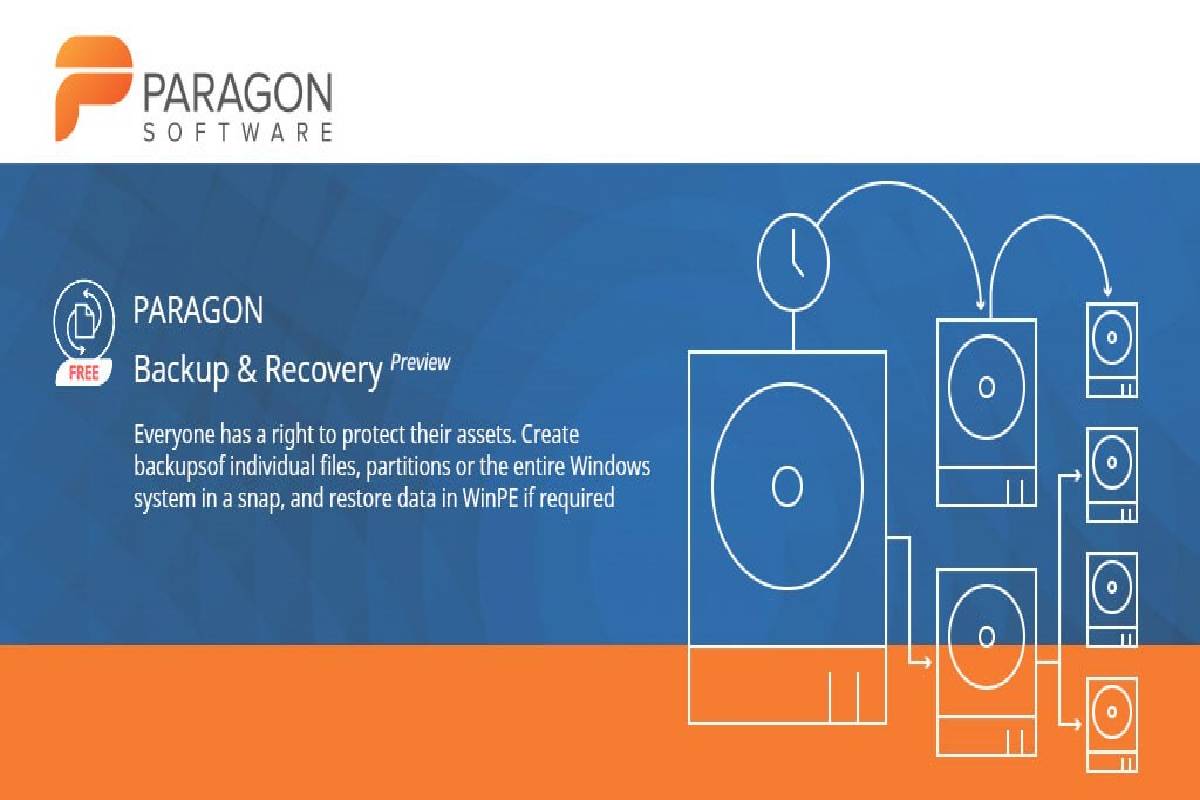 PARAGON
SOFTWARE

FREE

PARAGON

Backup & Recovery Preview

Everyone has a right to protect their assets. Create backupsof individual files, partitions or the entire Windows system in a snap, and restore data in WinPE if required